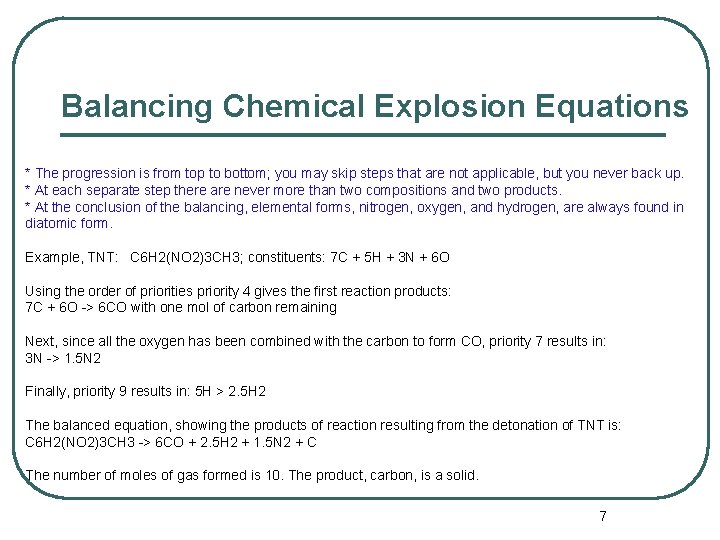 Balancing Chemical Explosion Equations

* The progression is from top to bottom; you may skip steps that are not applicable, but you never back up.
* At each separate step there are never more than two compositions and two products.
* At the conclusion of the balancing, elemental forms, nitrogen, oxygen, and hydrogen, are always found in diatomic form.

Example, TNT: C6H2(NO2)3CH3; constituents: 7C + 5H + 3N + 6O

Using the order of priorities priority 4 gives the first reaction products:
7C + 6O -> 6CO with one mol of carbon remaining

Next, since all the oxygen has been combined with the carbon to form CO, priority 7 results in:
3N -> 1.5N2

Finally, priority 9 results in: 5H > 2.5H2

The balanced equation, showing the products of reaction resulting from the detonation of TNT is:
C6H2(NO2)3CH3 -> 6CO + 2.5H2 + 1.5N2 + C

The number of moles of gas formed is 10. The product, carbon, is a solid.

7